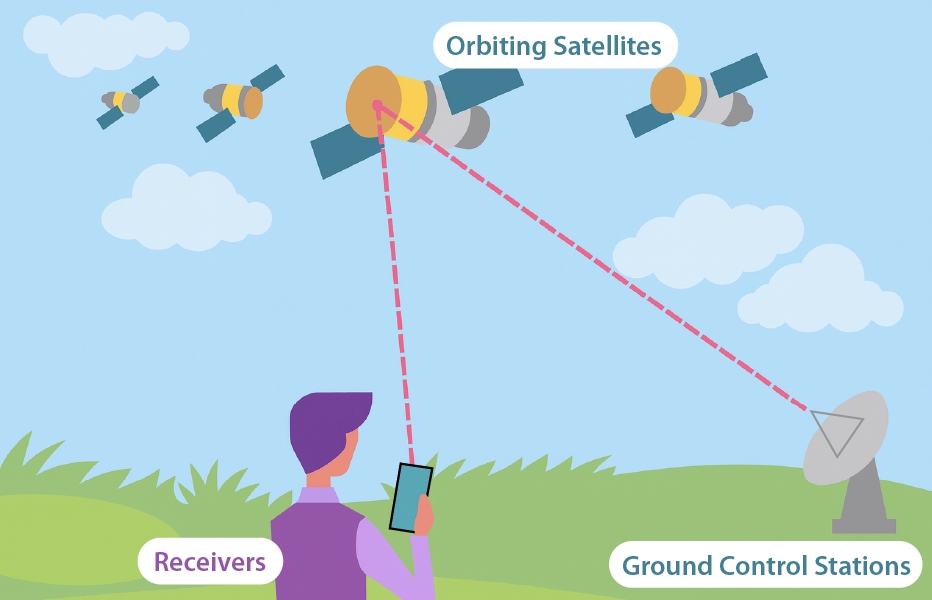 Orbiting Satellites

Receivers

Ground Control Stations